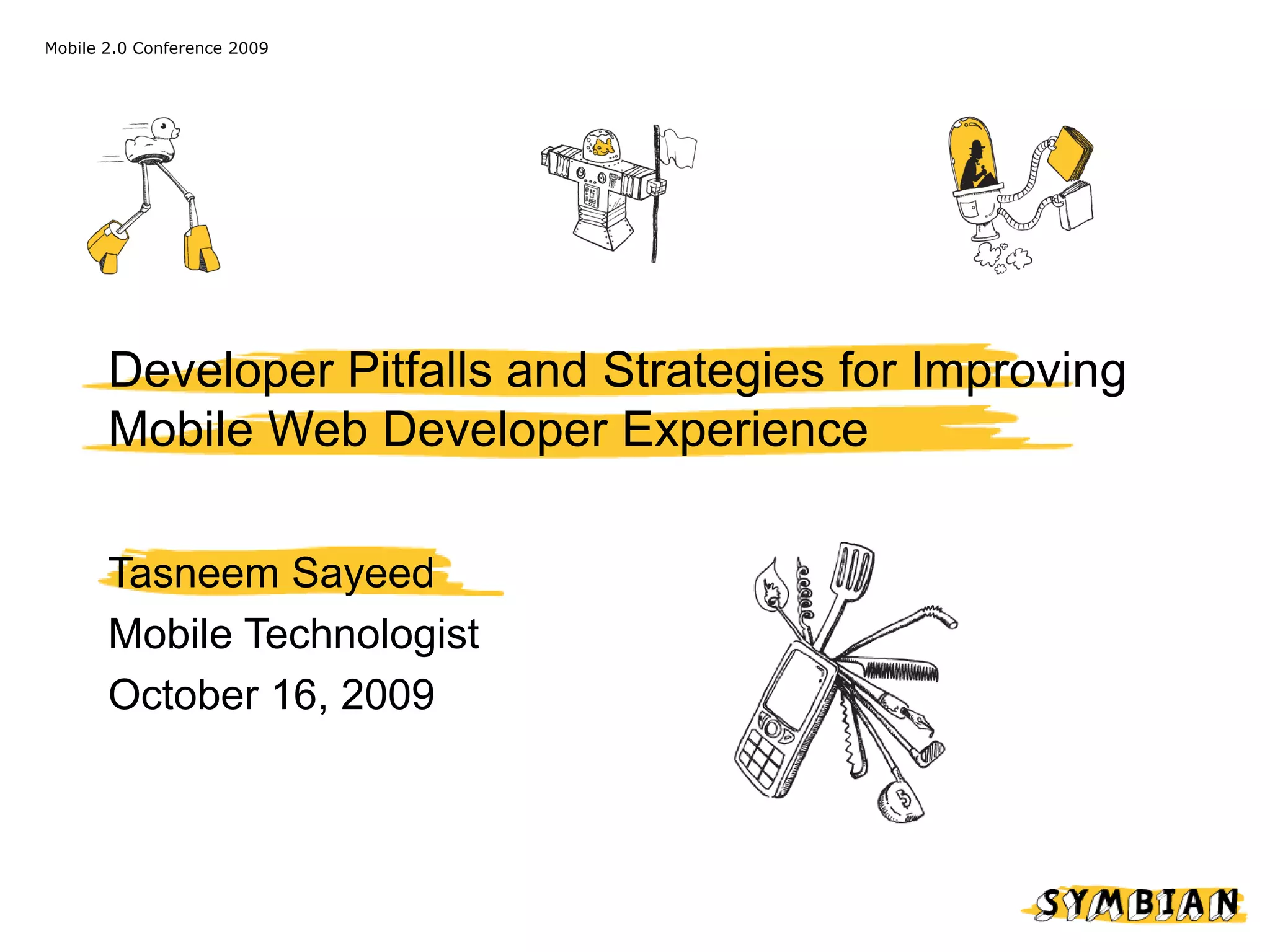 Mobile 2.0 Conference 2009

Developer Pitfalls and Strategies for Improving Mobile Web Developer Experience

Tasneem Sayeed
Mobile Technologist
October 16, 2009

SYMBIAN